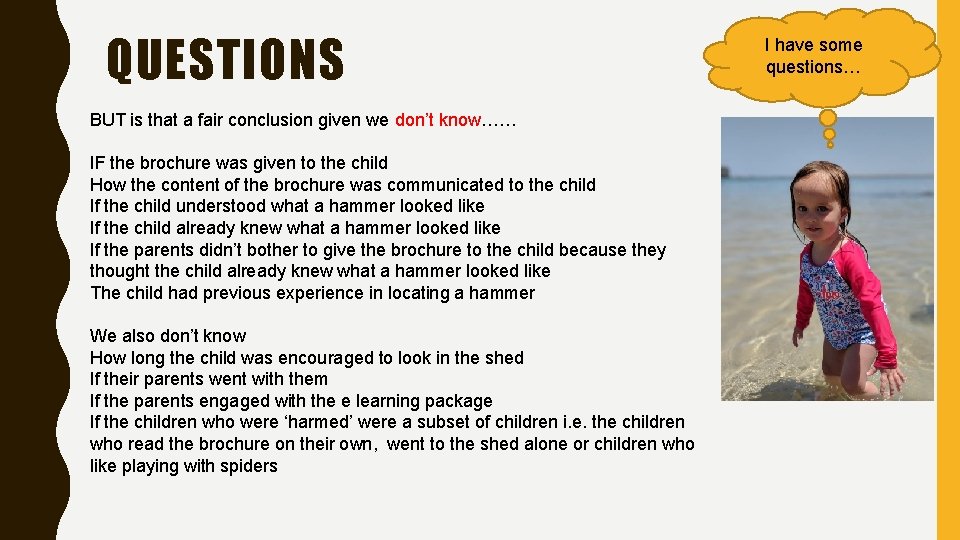 QUESTIONS

I have some questions…

BUT is that a fair conclusion given we don't know……

IF the brochure was given to the child
How the content of the brochure was communicated to the child
If the child understood what a hammer looked like
If the child already knew what a hammer looked like
If the parents didn't bother to give the brochure to the child because they thought the child already knew what a hammer looked like
The child had previous experience in locating a hammer

We also don't know
How long the child was encouraged to look in the shed
If their parents went with them
If the parents engaged with the e learning package
If the children who were 'harmed' were a subset of children i.e. the children who read the brochure on their own, went to the shed alone or children who like playing with spiders